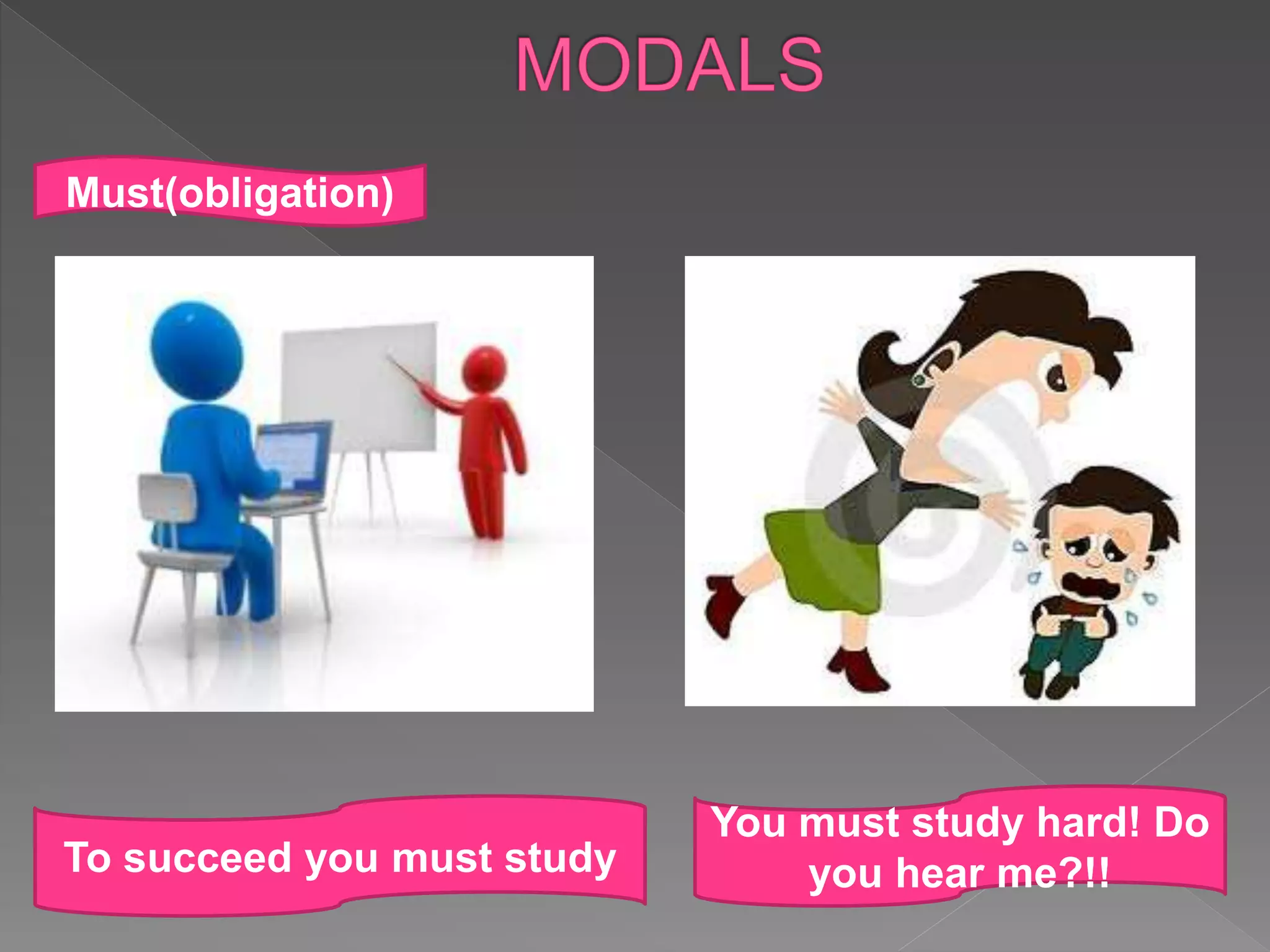 MODALS

Must(obligation)

To succeed you must study

You must study hard! Do you hear me?!!